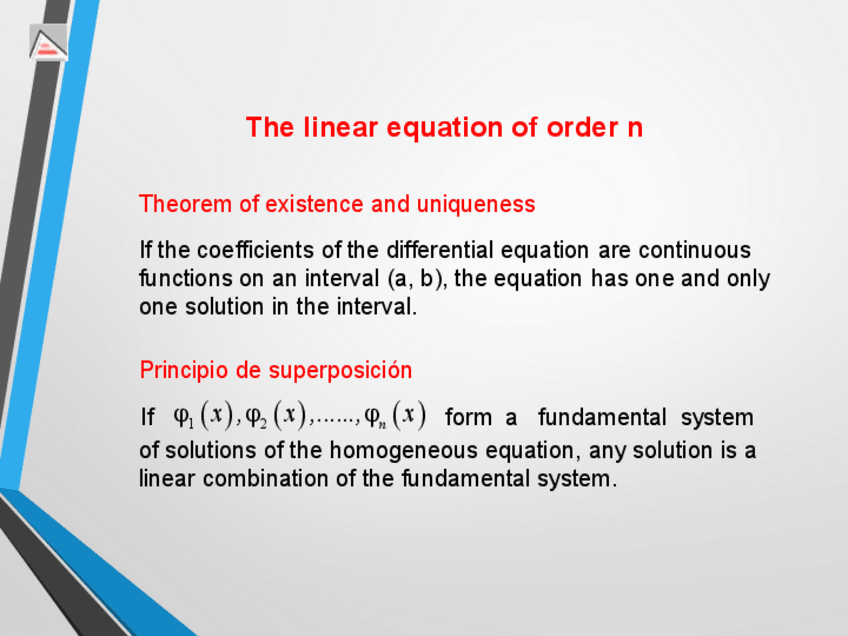 The linear equation of order n

Theorem of existence and uniqueness

If the coefficients of the differential equation are continuous functions on an interval (a, b), the equation has one and only one solution in the interval.

Principio de superposición

If $\varphi_1(x), \varphi_2(x), ......, \varphi_n(x)$ form a fundamental system of solutions of the homogeneous equation, any solution is a linear combination of the fundamental system.